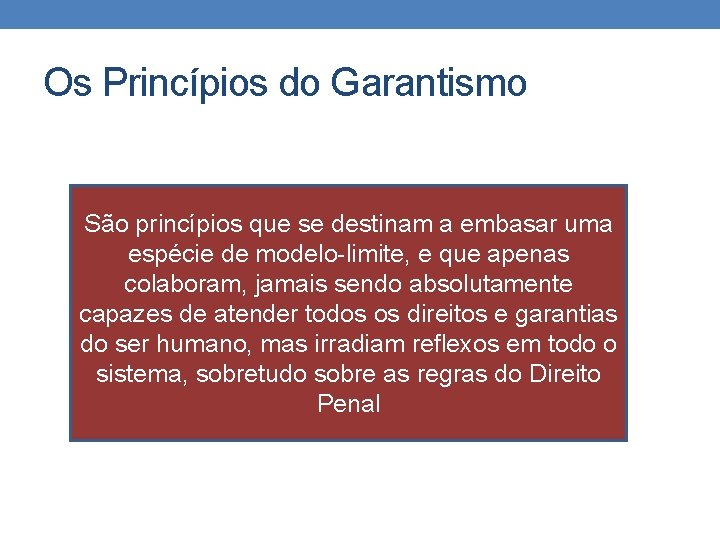 Os Princípios do Garantismo

São princípios que se destinam a embasar uma espécie de modelo-limite, e que apenas colaboram, jamais sendo absolutamente capazes de atender todos os direitos e garantias do ser humano, mas irradiam reflexos em todo o sistema, sobretudo sobre as regras do Direito Penal